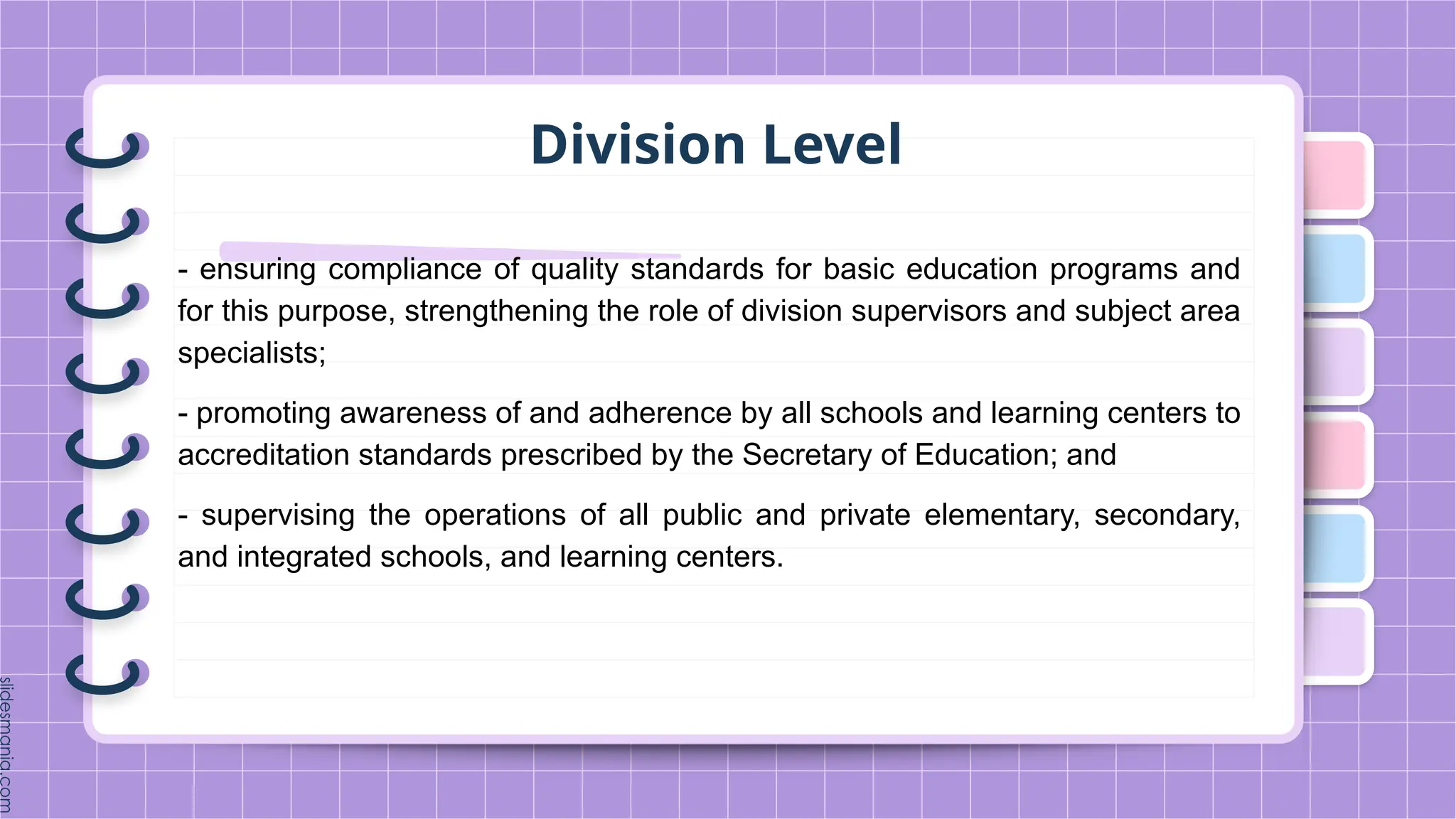 Division Level

- ensuring compliance of quality standards for basic education programs and for this purpose, strengthening the role of division supervisors and subject area specialists;

- promoting awareness of and adherence by all schools and learning centers to accreditation standards prescribed by the Secretary of Education; and

- supervising the operations of all public and private elementary, secondary, and integrated schools, and learning centers.

slidesmania.com